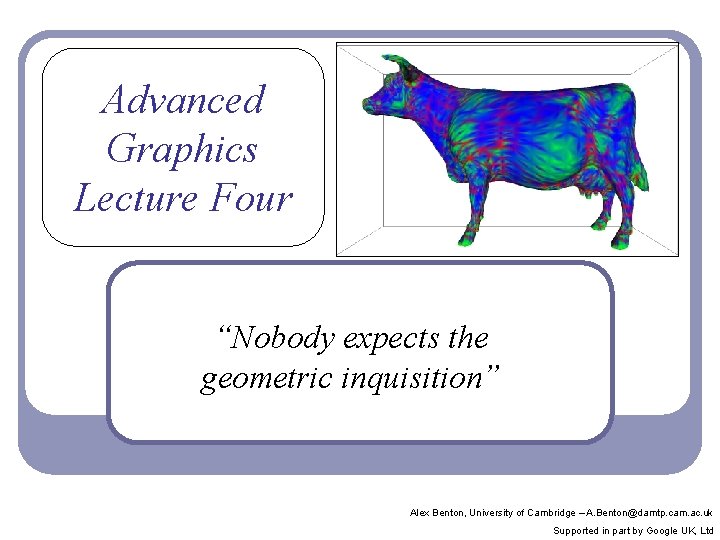 Advanced Graphics Lecture Four

“Nobody expects the geometric inquisition”

Alex Benton, University of Cambridge – A.Benton@damtp.cam.ac.uk

Supported in part by Google UK, Ltd